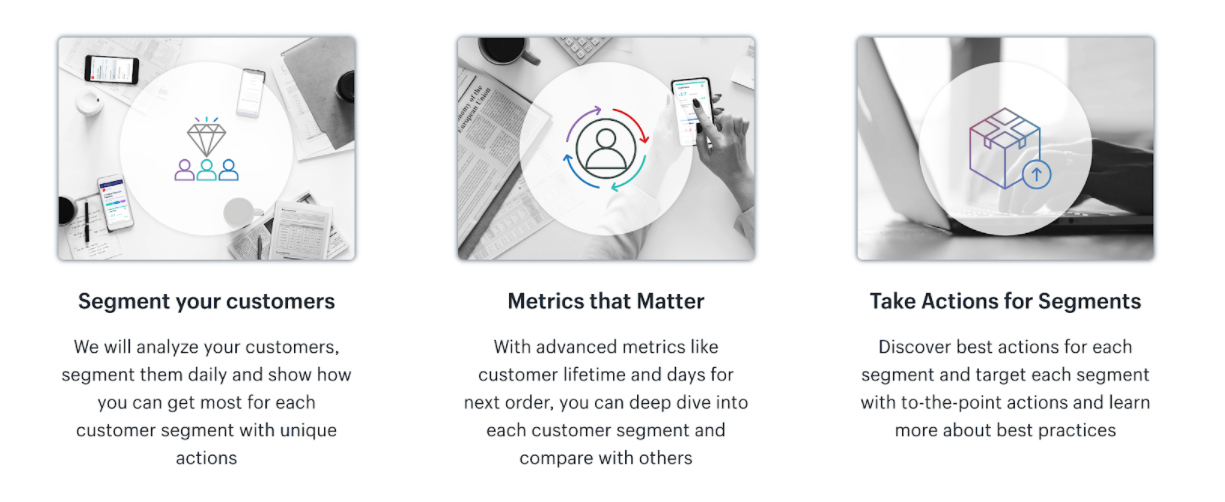 Segment your customers

We will analyze your customers, segment them daily and show how you can get most for each customer segment with unique actions

Metrics that Matter

With advanced metrics like customer lifetime and days for next order, you can deep dive into each customer segment and compare with others

Take Actions for Segments

Discover best actions for each segment and target each segment with to-the-point actions and learn more about best practices